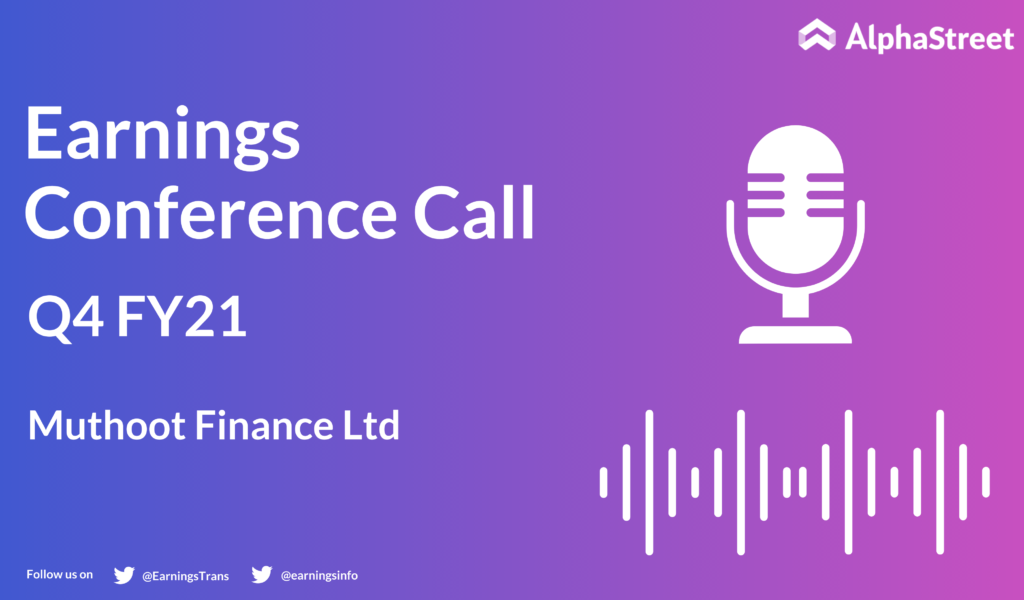 AlphaStreet

Earnings Conference Call

Q4 FY21

Muthoot Finance Ltd

Follow us on @EarningsTrans @earningsinfo